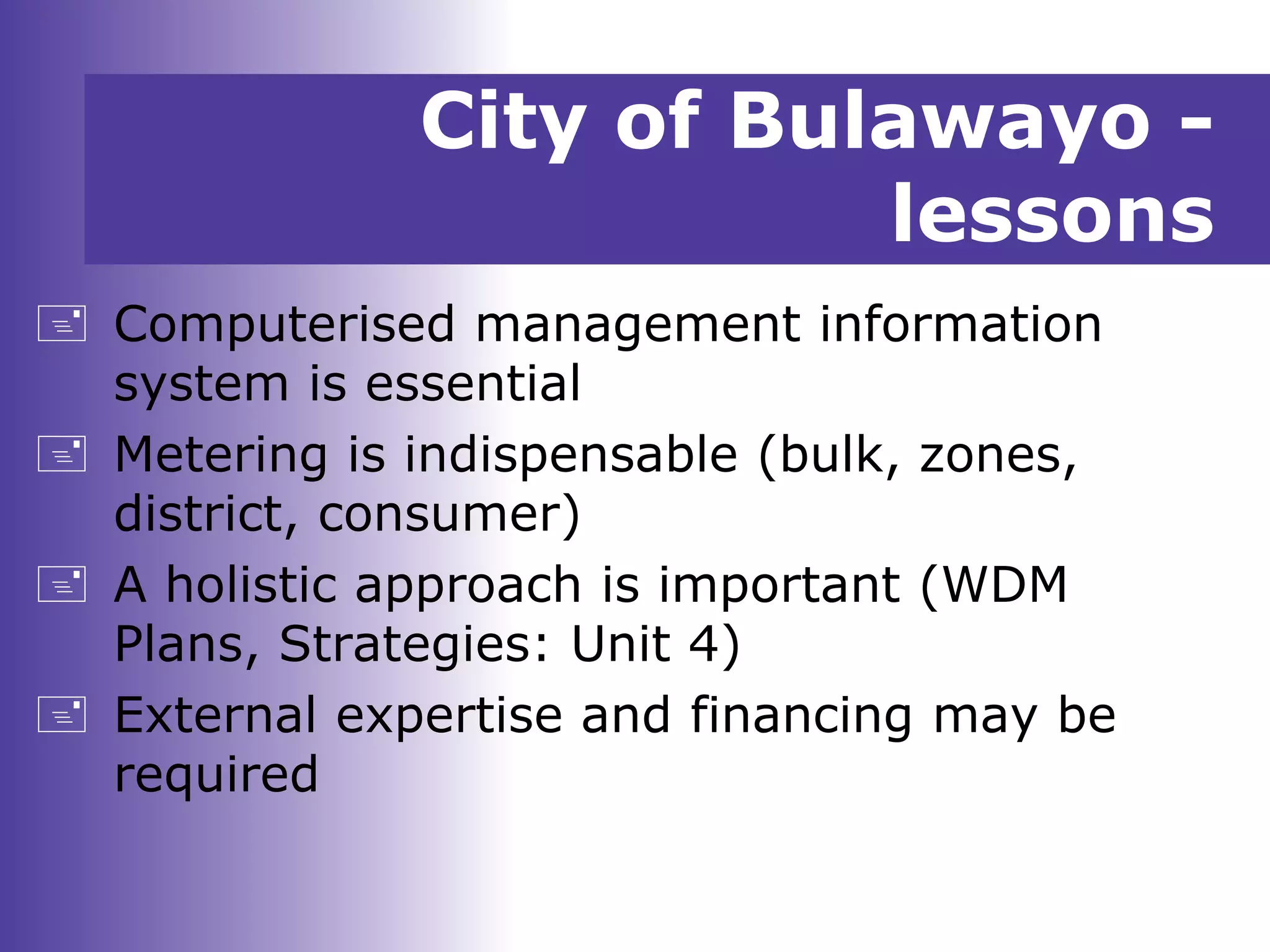 City of Bulawayo - lessons

Computerised management information system is essential

Metering is indispensable (bulk, zones, district, consumer)

A holistic approach is important (WDM Plans, Strategies: Unit 4)

External expertise and financing may be required